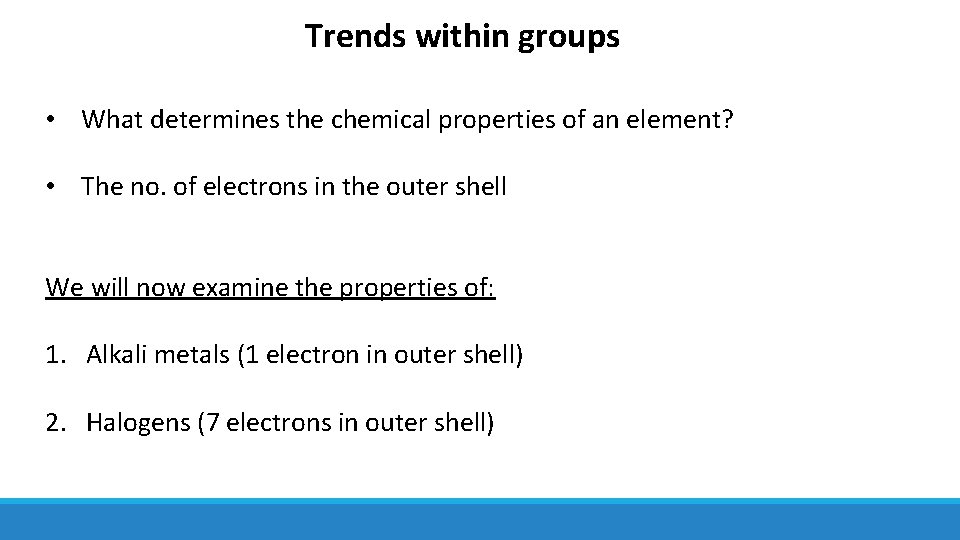 Trends within groups

• What determines the chemical properties of an element?

• The no. of electrons in the outer shell

We will now examine the properties of:

1. Alkali metals (1 electron in outer shell)

2. Halogens (7 electrons in outer shell)